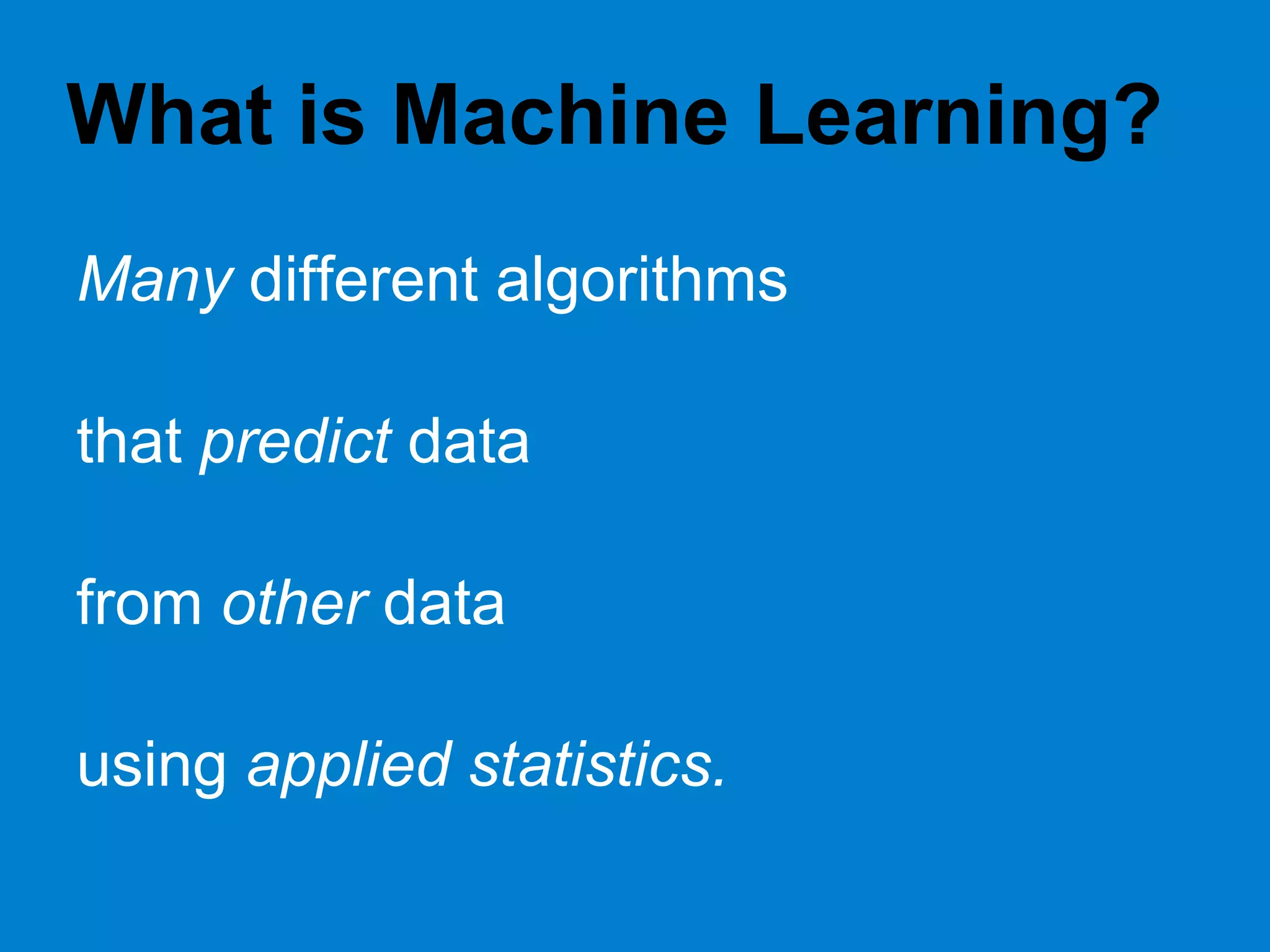 What is Machine Learning?

Many different algorithms

that predict data

from other data

using applied statistics.